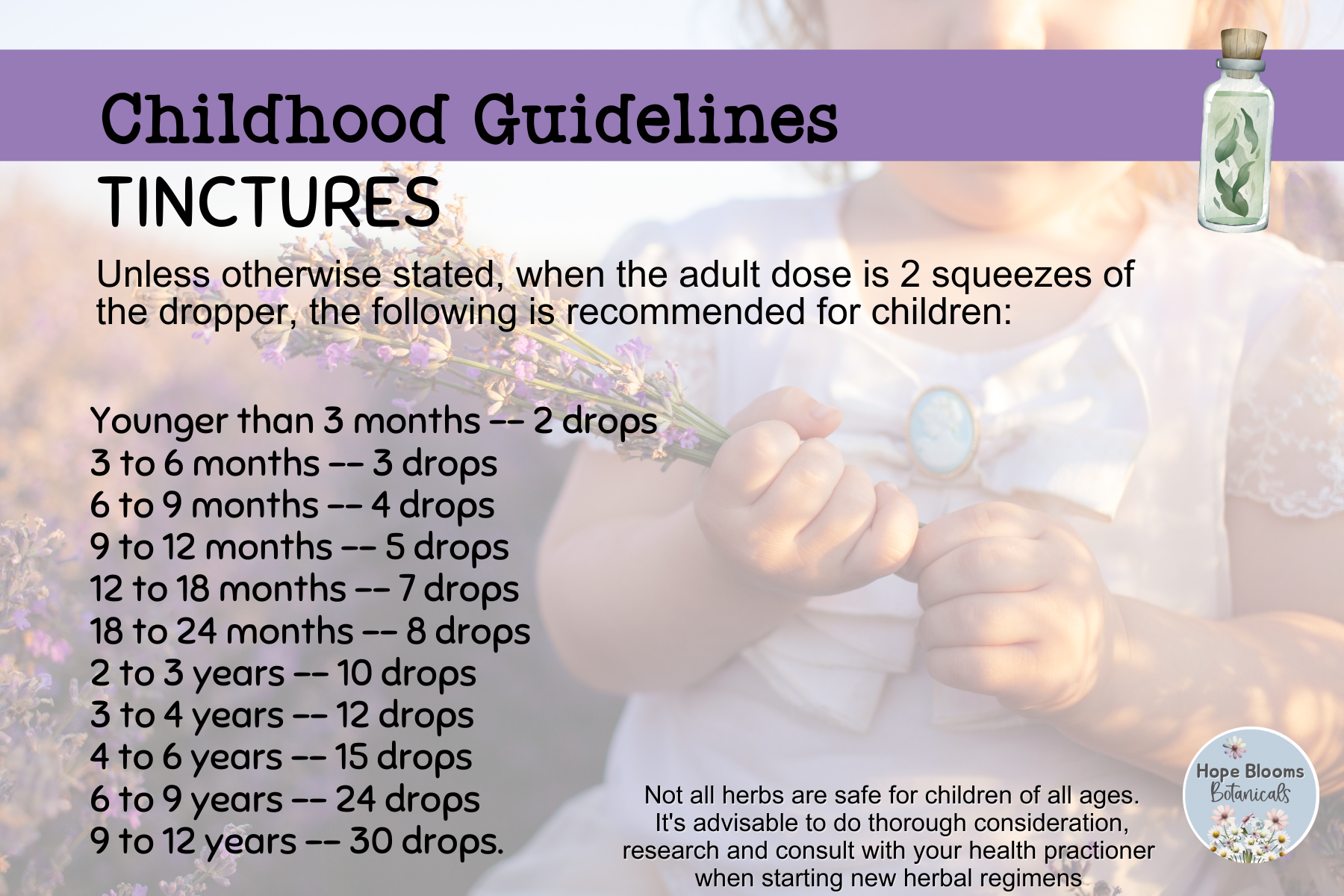 Childhood Guidelines

TINCTURES

Unless otherwise stated, when the adult dose is 2 squeezes of the dropper, the following is recommended for children:

Younger than 3 months -- 2 drops
3 to 6 months -- 3 drops
6 to 9 months -- 4 drops
9 to 12 months -- 5 drops
12 to 18 months -- 7 drops
18 to 24 months -- 8 drops
2 to 3 years -- 10 drops
3 to 4 years -- 12 drops
4 to 6 years -- 15 drops
6 to 9 years -- 24 drops
9 to 12 years -- 30 drops.

Not all herbs are safe for children of all ages. It's advisable to do thorough consideration, research and consult with your health practioner when starting new herbal regimens

Hope Blooms Botanicals